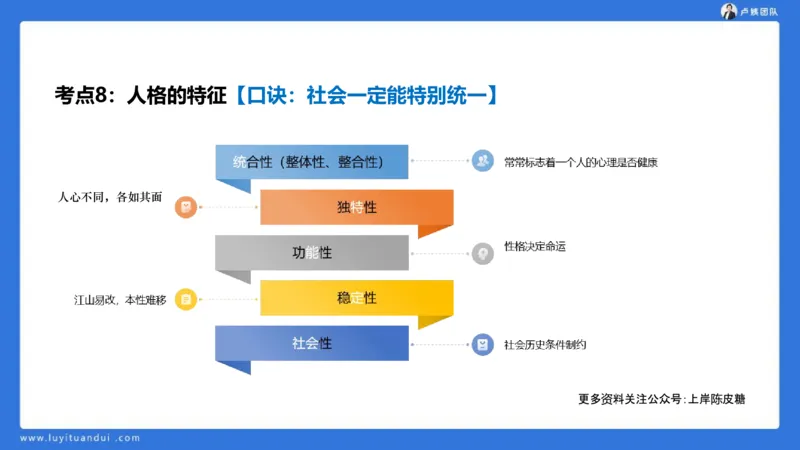 卢姨团队

考点8：人格的特征【口诀：社会一定能特别统一】

统合性（整体性、整合性）

常常标志着一个人的心理是否健康

人心不同，各如其面

独特性

功能性

性格决定命运

江山易改，本性难移

稳定性

社会性

社会历史条件制约

更多资料关注公众号：上岸陈皮糖

www.luyituandui.com